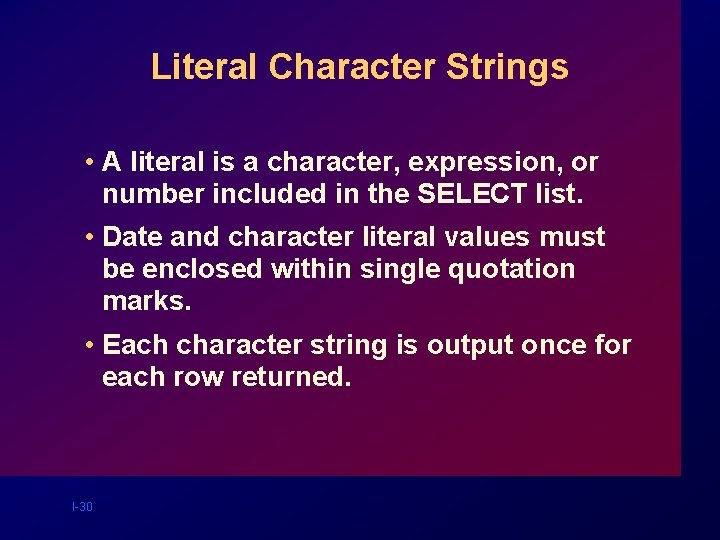 Literal Character Strings

• A literal is a character, expression, or number included in the SELECT list.

• Date and character literal values must be enclosed within single quotation marks.

• Each character string is output once for each row returned.

I-30